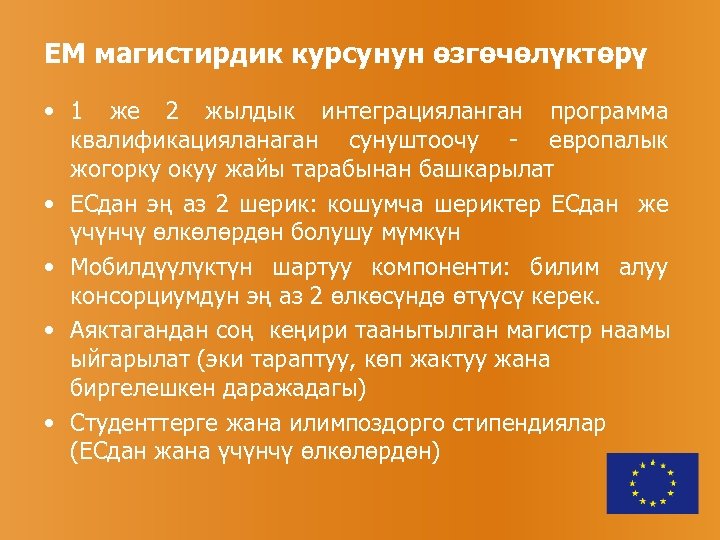 ЕМ магистирдик курсунун өзгөчөлүктөрү

• 1 же 2 жылдык интеграцияланган программа квалификацияланаган сунуштоочу - европалык жогорку окуу жайы тарабынан башкарылат

• ЕСдан эң аз 2 шерик: кошумча шериктер ЕСдан же үчүнчү өлкөлөрдөн болушу мүмкүн

• Мобилдүүлүктүн шартуу компоненти: билим алуу консорциумдун эң аз 2 өлкөсүндө өтүүсү керек.

• Аяктагандан соң кеңири таанытылган магистр наамы ыйгарылат (эки тараптуу, көп жактуу жана биргелешкен даражадагы)

• Студенттерге жана илимпоздорго стипендиялар (ЕСдан жана үчүнчү өлкөлөрдөн)